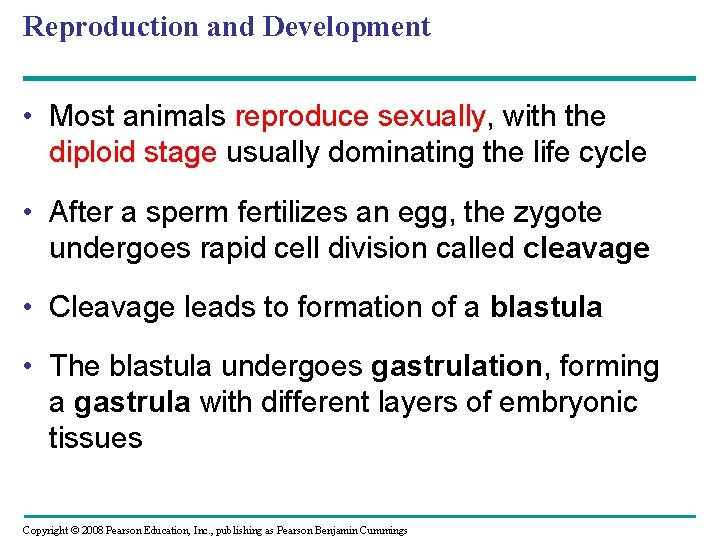 Reproduction and Development

• Most animals reproduce sexually, with the diploid stage usually dominating the life cycle

• After a sperm fertilizes an egg, the zygote undergoes rapid cell division called cleavage

• Cleavage leads to formation of a blastula

• The blastula undergoes gastrulation, forming a gastrula with different layers of embryonic tissues

Copyright © 2008 Pearson Education, Inc., publishing as Pearson Benjamin Cummings